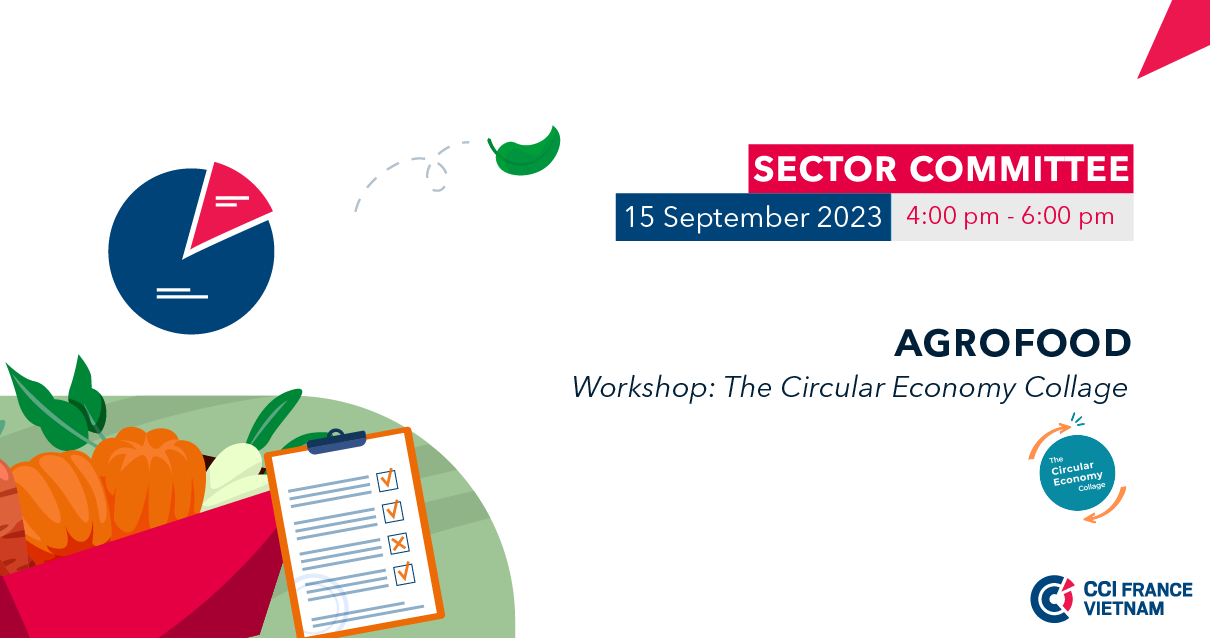 SECTOR COMMITTEE
15 September 2023 4:00 pm - 6:00 pm

AGROFOOD
Workshop: The Circular Economy Collage

The Circular Economy Collage

CCI FRANCE VIETNAM